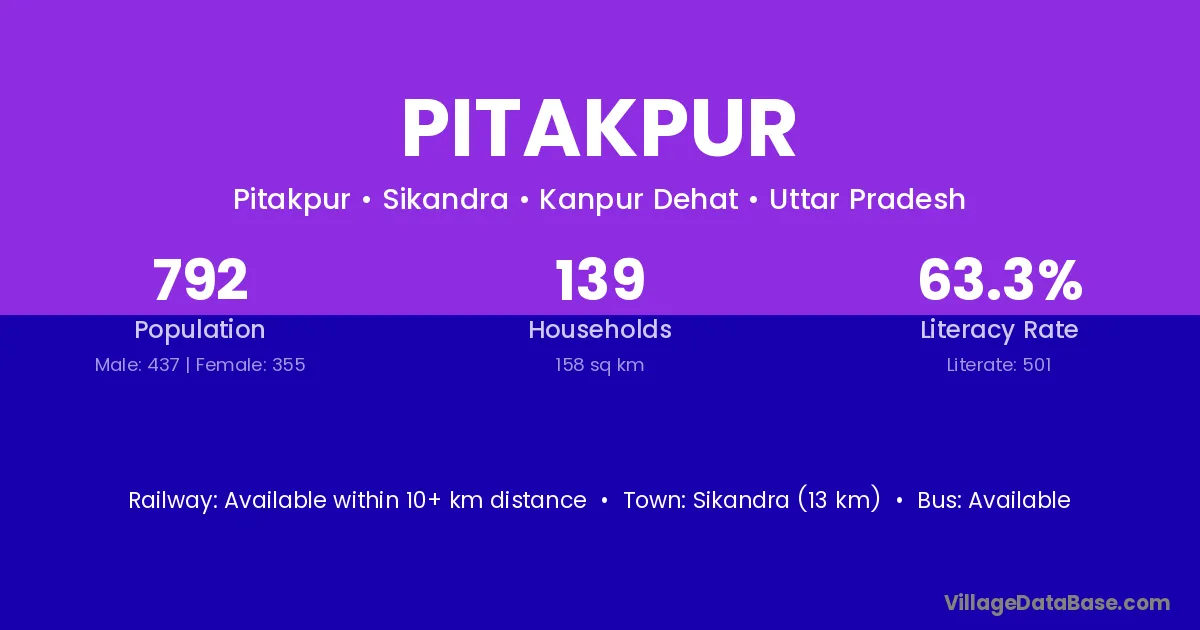 PITAKPUR

Pitakpur • Sikandra • Kanpur Dehat • Uttar Pradesh

792
Population
Male: 437 | Female: 355

139
Households
158 sq km

63.3%
Literacy Rate
Literate: 501

Railway: Available within 10+ km distance • Town: Sikandra (13 km) • Bus: Available

VillageDataBase.com